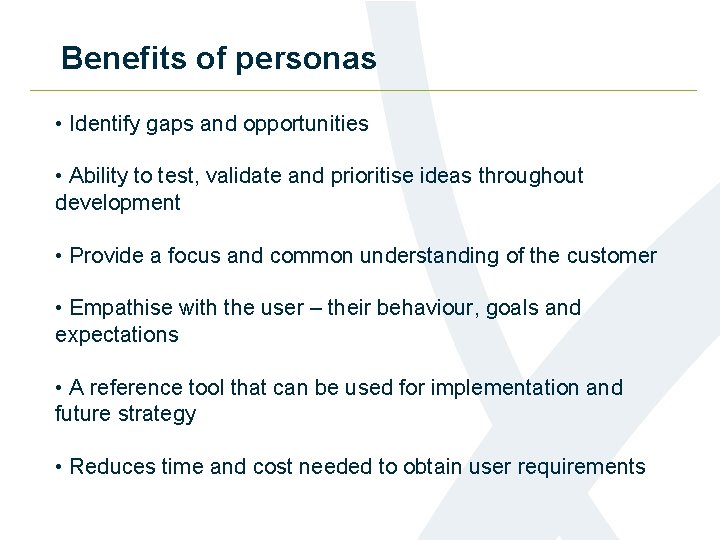 Benefits of personas

• Identify gaps and opportunities

• Ability to test, validate and prioritise ideas throughout development

• Provide a focus and common understanding of the customer

• Empathise with the user – their behaviour, goals and expectations

• A reference tool that can be used for implementation and future strategy

• Reduces time and cost needed to obtain user requirements